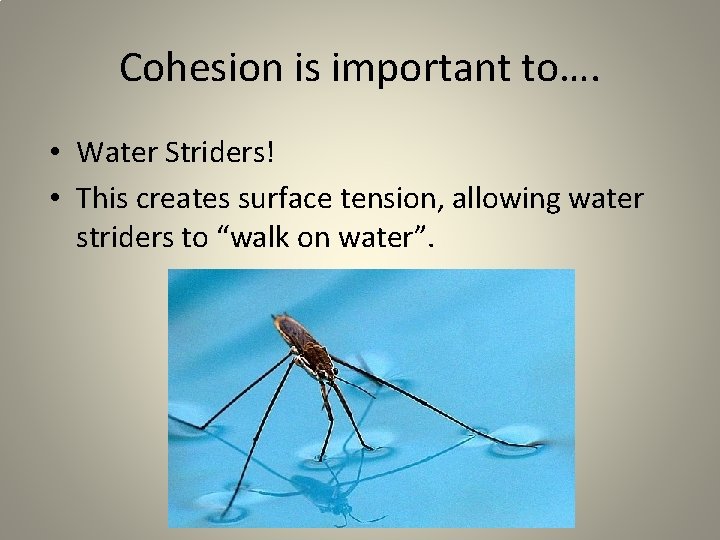 Cohesion is important to….

• Water Striders!
• This creates surface tension, allowing water striders to “walk on water”.